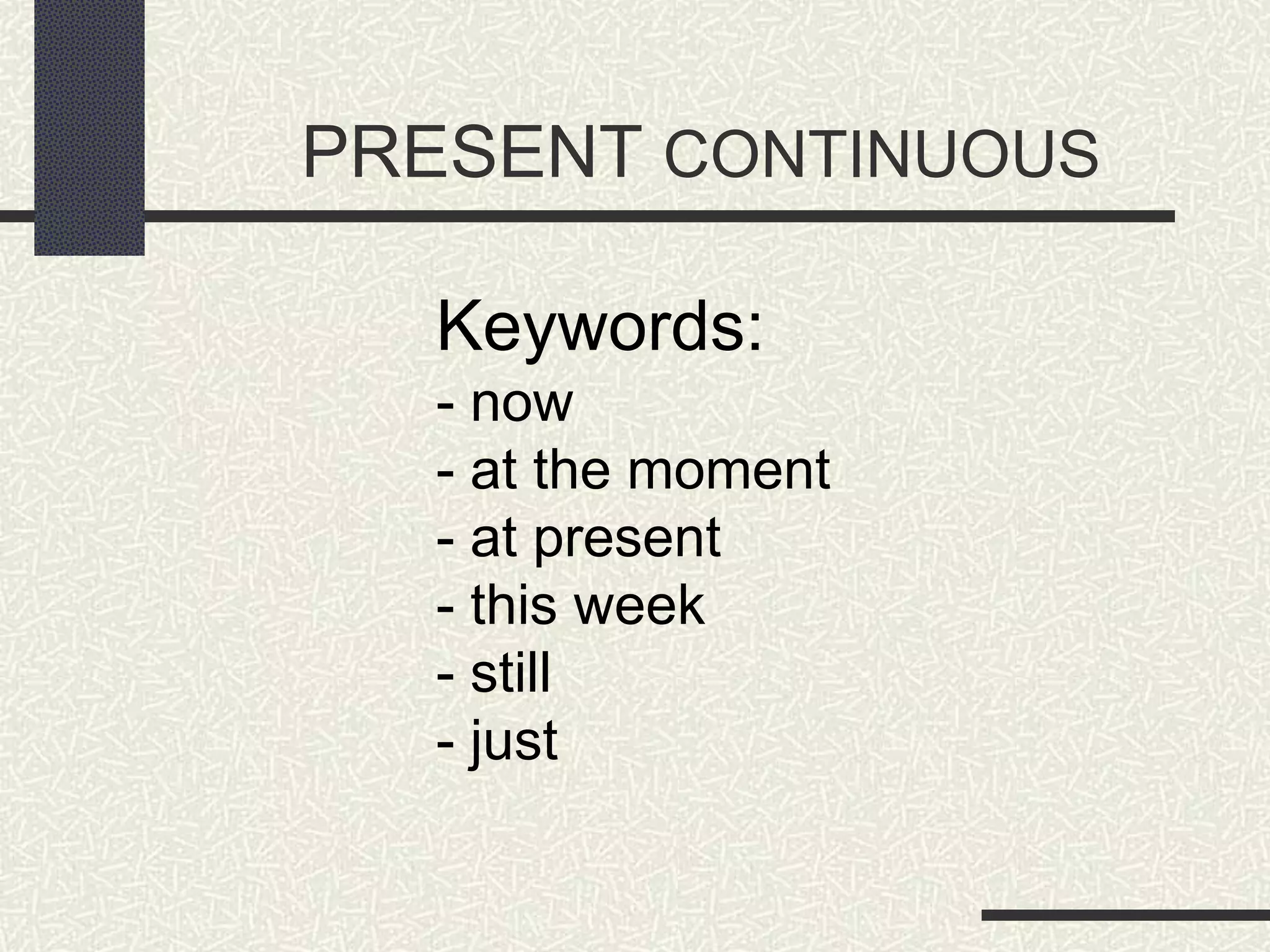 PRESENT CONTINUOUS

Keywords:
- now
- at the moment
- at present
- this week
- still
- just